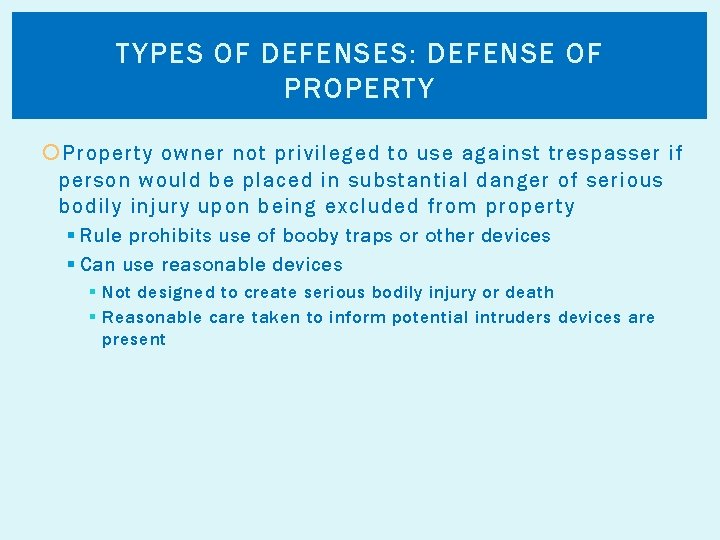 TYPES OF DEFENSES: DEFENSE OF PROPERTY

Property owner not privileged to use against trespasser if person would be placed in substantial danger of serious bodily injury upon being excluded from property

Rule prohibits use of booby traps or other devices

Can use reasonable devices

Not designed to create serious bodily injury or death

Reasonable care taken to inform potential intruders devices are present